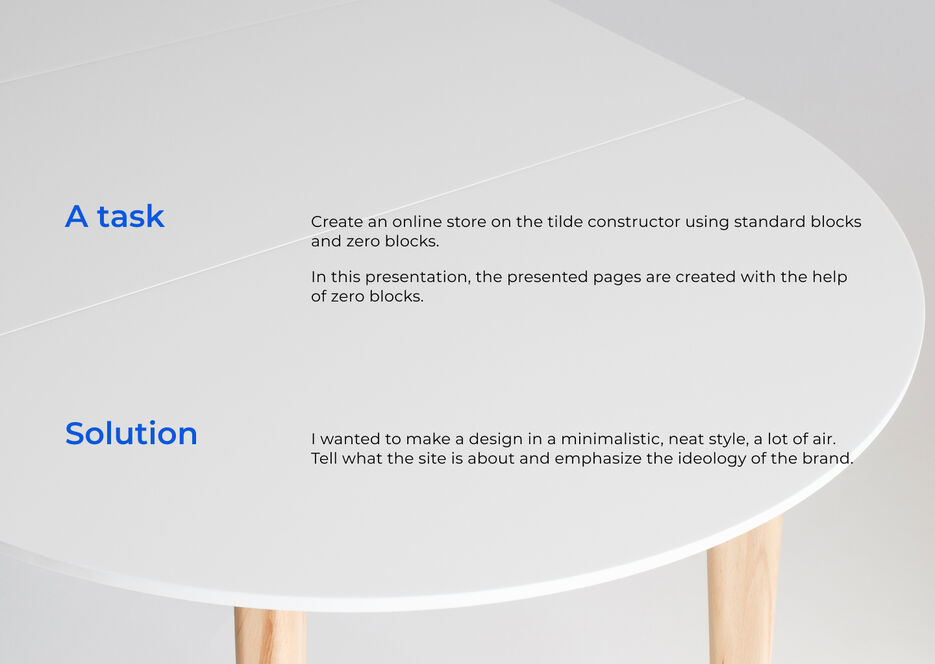 A task

Create an online store on the tilde constructor using standard blocks and zero blocks.

In this presentation, the presented pages are created with the help of zero blocks.

Solution

I wanted to make a design in a minimalistic, neat style, a lot of air. Tell what the site is about and emphasize the ideology of the brand.